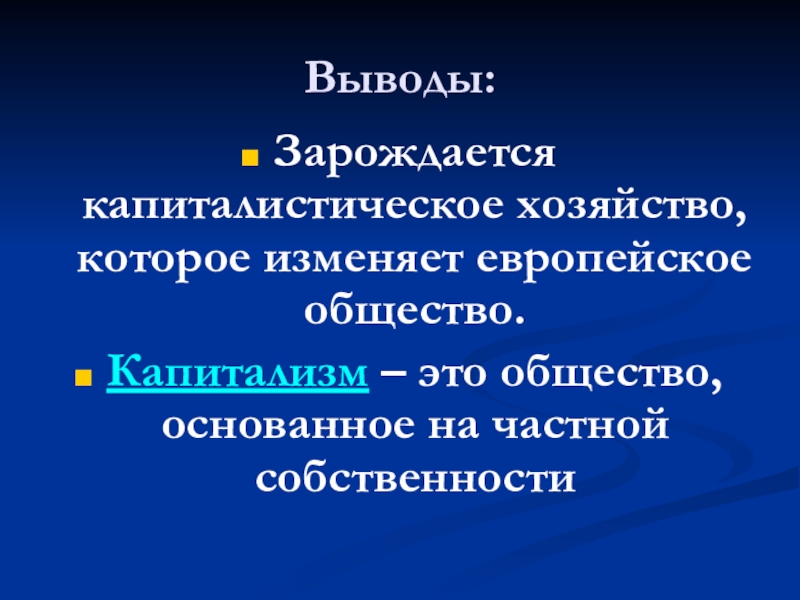 Выводы:

Зарождается капиталистическое хозяйство, которое изменяет европейское общество.

Капитализм – это общество, основанное на частной собственности